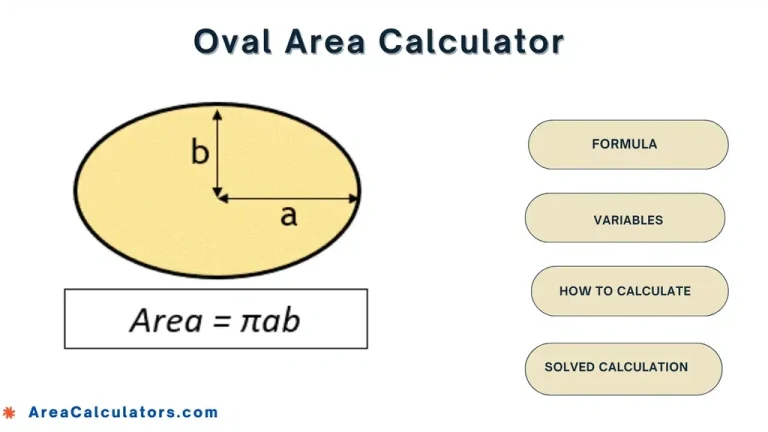 Oval Area Calculator

b

a

$Area = \pi ab$

FORMULA

VARIABLES

HOW TO CALCULATE

SOLVED CALCULATION

AreaCalculators.com